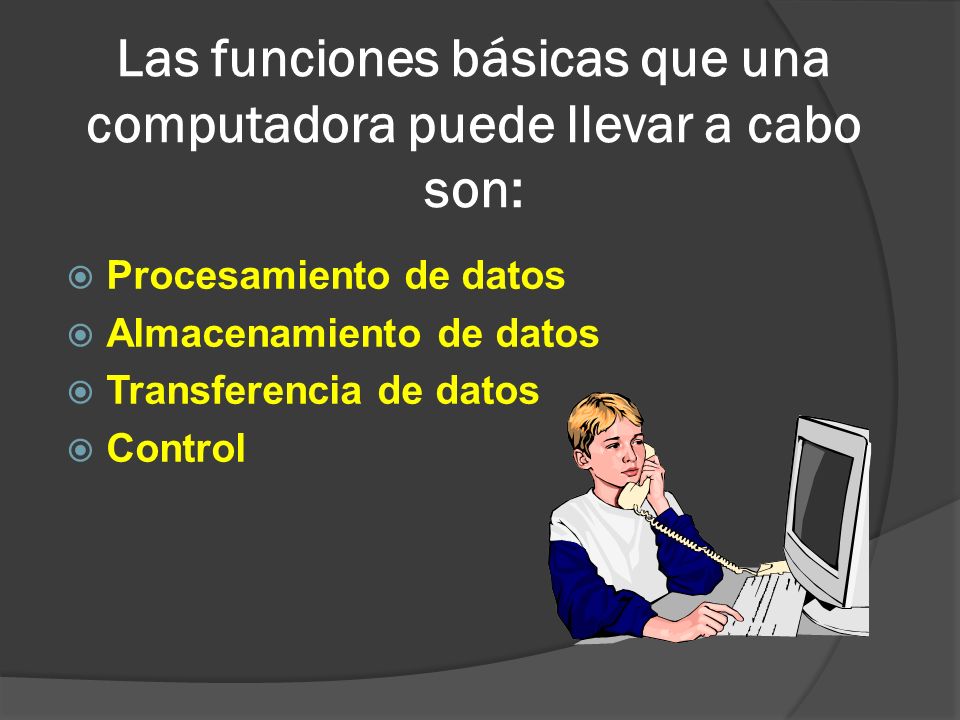 Las funciones básicas que una computadora puede llevar a cabo son:

Procesamiento de datos
Almacenamiento de datos
Transferencia de datos
Control